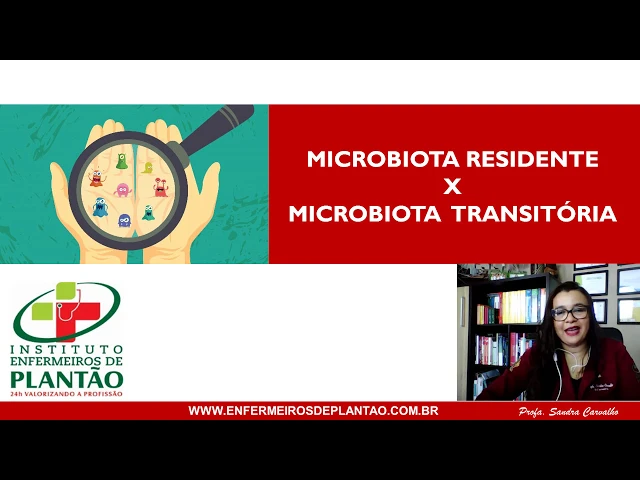 MICROBIOTA RESIDENTE
X
MICROBIOTA TRANSITÓRIA

INSTITUTO
ENFERMEIROS DE
PLANTÃO
24h VALORIZANDO A PROFISSÃO

WWW.ENFERMEIROSDEPLANTAO.COM.BR

Profa. Sandra Carvalho